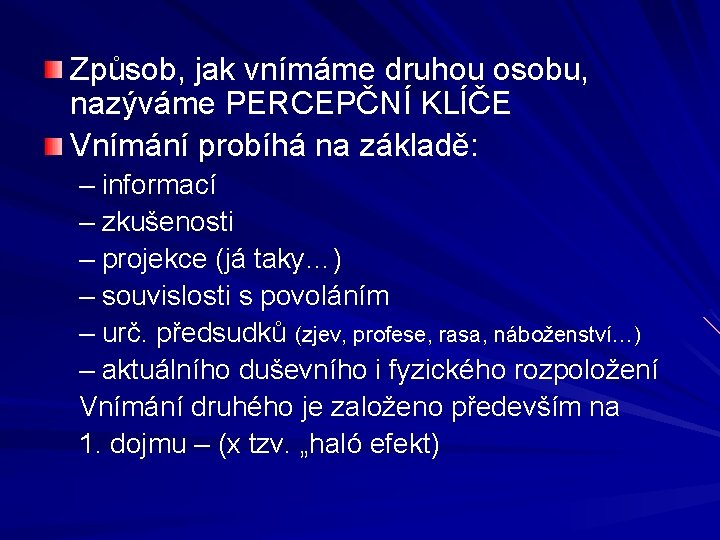 Způsob, jak vnímáme druhou osobu, nazýváme PERCEPČNÍ KLÍČE

Vnímání probíhá na základě:

– informací

– zkušenosti

– projekce (já taky…)

– souvislosti s povoláním

– urč. předsudků (zjev, profese, rasa, náboženství…)

– aktuálního duševního i fyzického rozpoložení

Vnímání druhého je založeno především na 1. dojmu – (x tzv. „haló efekt)